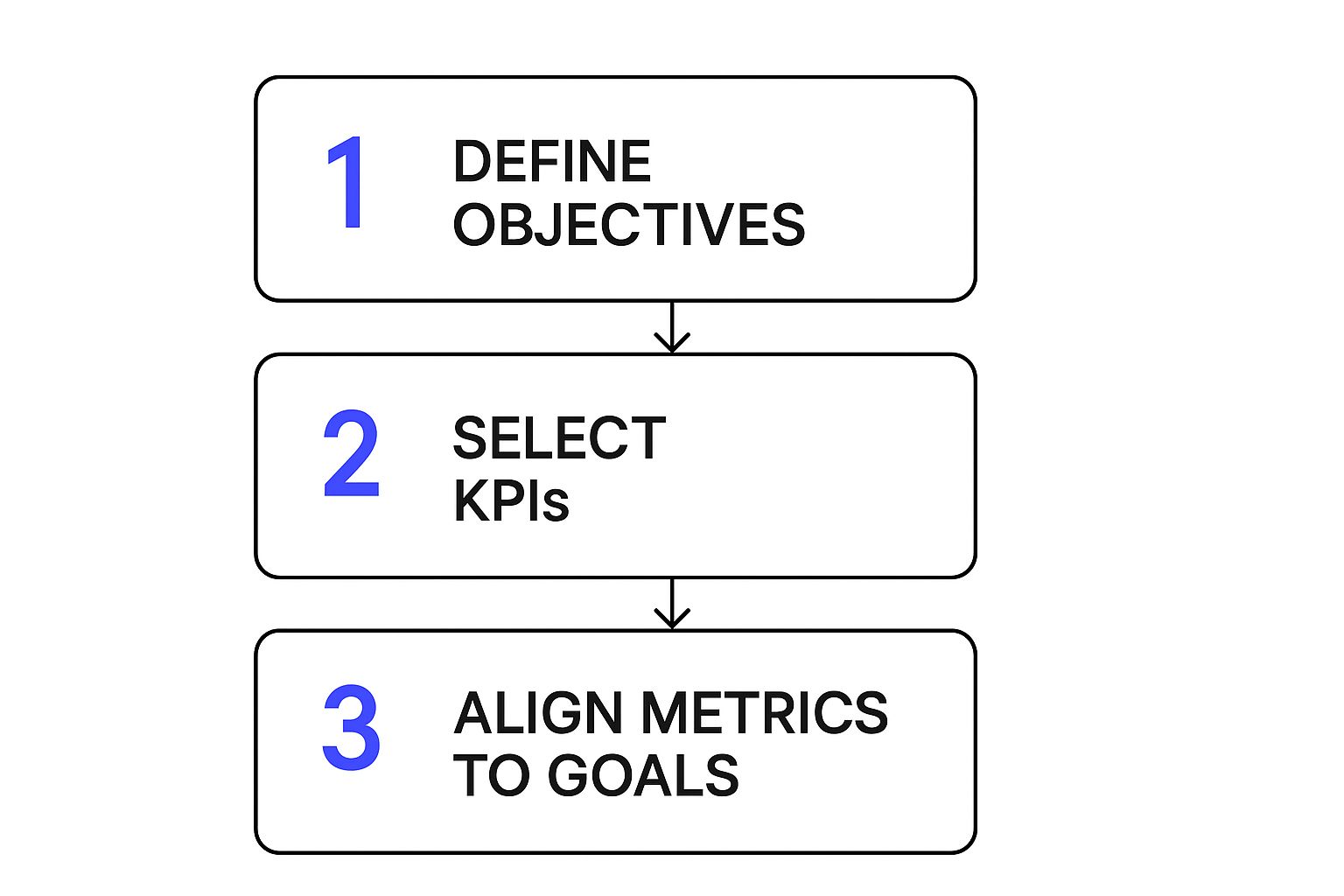 1 DEFINE OBJECTIVES

2 SELECT KPIs

3 ALIGN METRICS TO GOALS